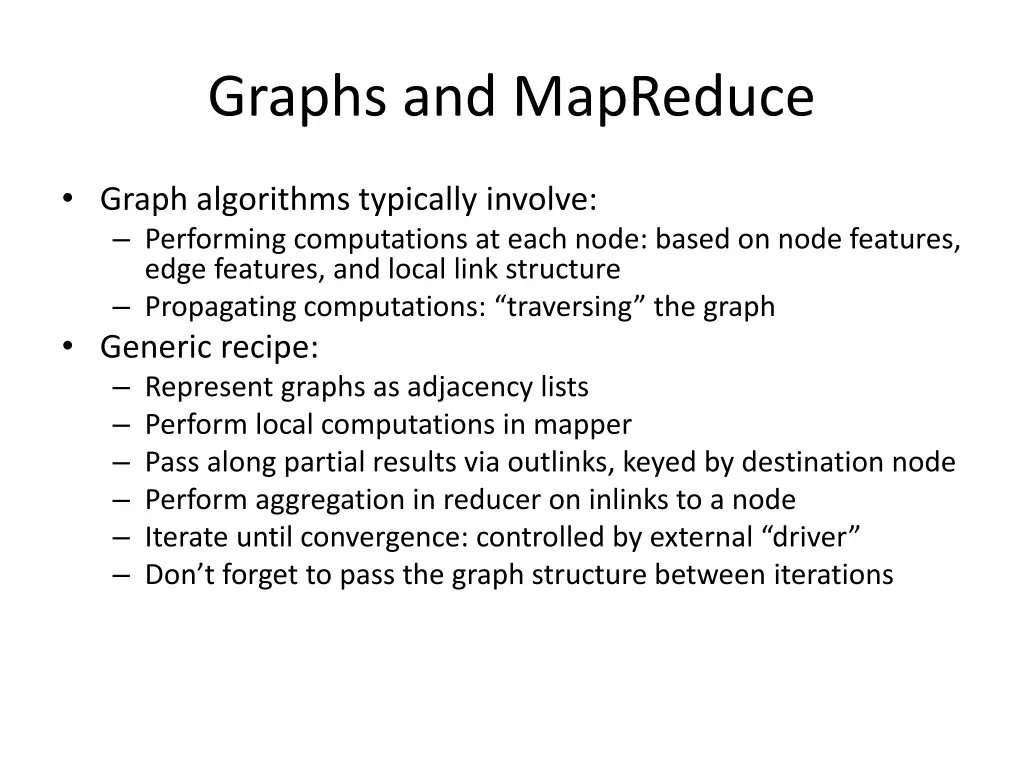 Graphs and MapReduce

• Graph algorithms typically involve:
– Performing computations at each node: based on node features, edge features, and local link structure
– Propagating computations: “traversing” the graph
• Generic recipe:
– Represent graphs as adjacency lists
– Perform local computations in mapper
– Pass along partial results via outlinks, keyed by destination node
– Perform aggregation in reducer on inlinks to a node
– Iterate until convergence: controlled by external “driver”
– Don’t forget to pass the graph structure between iterations